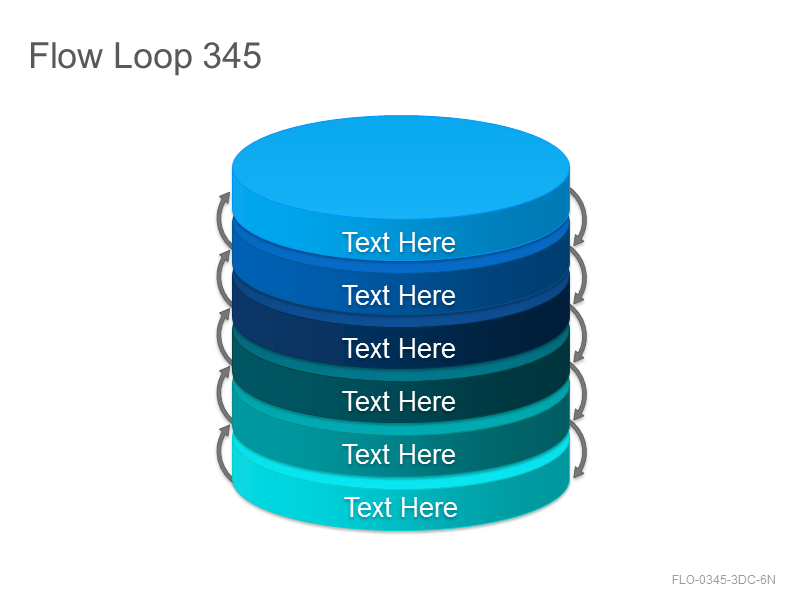 Flow Loop 345

Text Here

Text Here

Text Here

Text Here

Text Here

Text Here

FLO-0345-3DC-6N